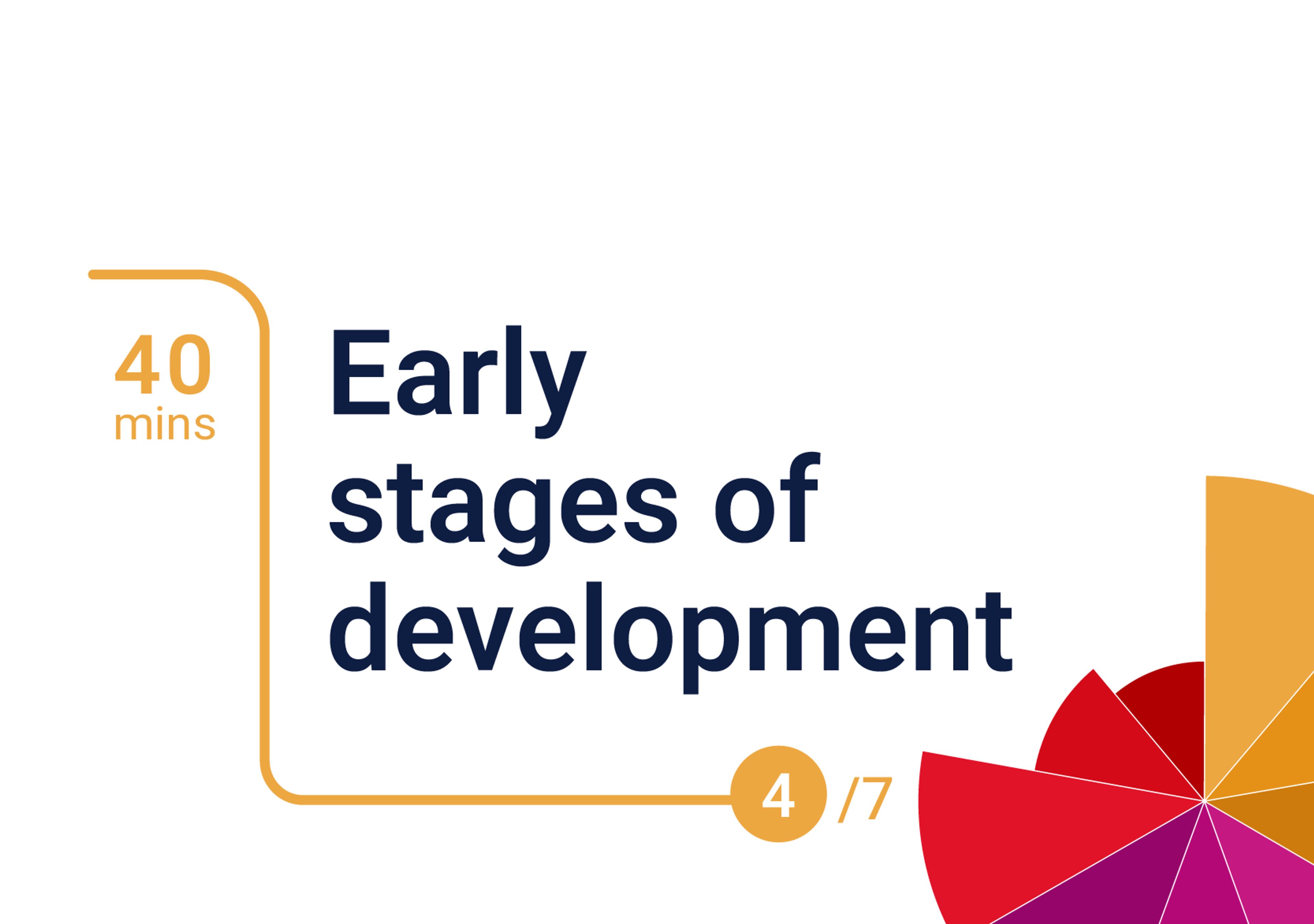 40
mins

Early stages of development

4 /7